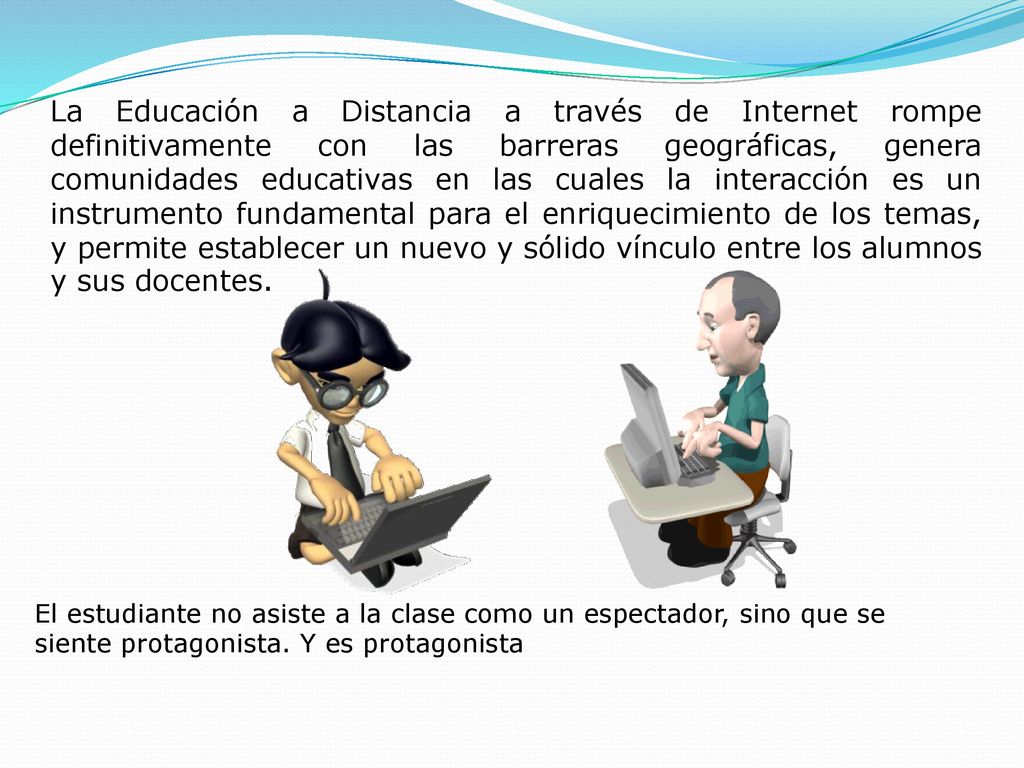 La Educación a Distancia a través de Internet rompe definitivamente con las barreras geográficas, genera comunidades educativas en las cuales la interacción es un instrumento fundamental para el enriquecimiento de los temas, y permite establecer un nuevo y sólido vínculo entre los alumnos y sus docentes.

El estudiante no asiste a la clase como un espectador, sino que se siente protagonista. Y es protagonista